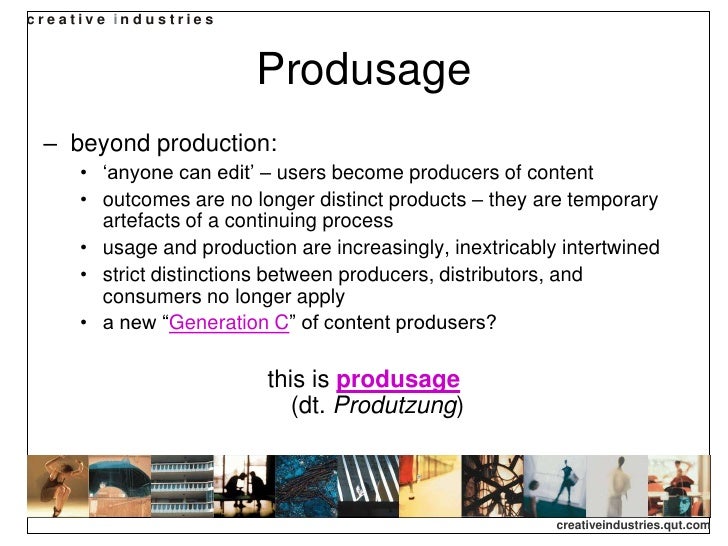 creative industries

Produsage

– beyond production:

• ‘anyone can edit’ – users become producers of content
• outcomes are no longer distinct products – they are temporary artefacts of a continuing process
• usage and production are increasingly, inextricably intertwined
• strict distinctions between producers, distributors, and consumers no longer apply
• a new “Generation C” of content produsers?

this is produsage
(dt. Produtzung)

creativeindustries.qut.com